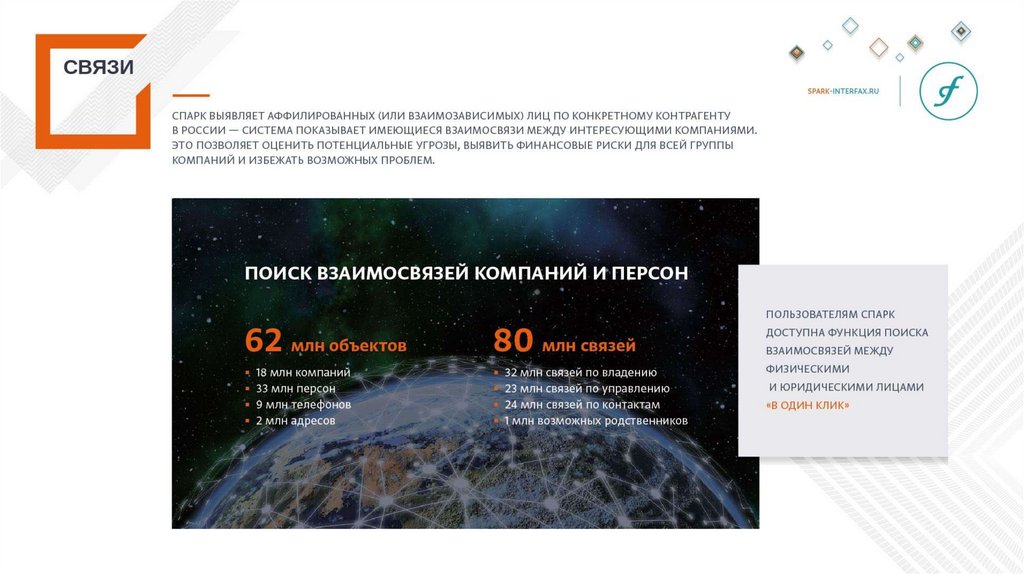 СВЯЗИ

SPARK-INTERFAX.RU

СПАРК ВЫЯВЛЯЕТ АФФИЛИРОВАННЫХ (ИЛИ ВЗАИМОЗАВИСИМЫХ) ЛИЦ ПО КОНКРЕТНОМУ КОНТРАГЕНТУ В РОССИИ — СИСТЕМА ПОКАЗЫВАЕТ ИМЕЮЩИЕСЯ ВЗАИМОСВЯЗИ МЕЖДУ ИНТЕРЕСУЮЩИМИ КОМПАНИЯМИ. ЭТО ПОЗВОЛЯЕТ ОЦЕНИТЬ ПОТЕНЦИАЛЬНЫЕ УГРОЗЫ, ВЫЯВИТЬ ФИНАНСОВЫЕ РИСКИ ДЛЯ ВСЕЙ ГРУППЫ КОМПАНИЙ И ИЗБЕЖАТЬ ВОЗМОЖНЫХ ПРОБЛЕМ.

ПОИСК ВЗАИМОСВЯЗЕЙ КОМПАНИЙ И ПЕРСОН

62 млн объектов
18 млн компаний
33 млн персон
9 млн телефонов
2 млн адресов

80 млн связей
32 млн связей по владению
23 млн связей по управлению
24 млн связей по контактам
1 млн возможных родственников

ПОЛЬЗОВАТЕЛЯМ СПАРК ДОСТУПНА ФУНКЦИЯ ПОИСКА ВЗАИМОСВЯЗЕЙ МЕЖДУ ФИЗИЧЕСКИМИ И ЮРИДИЧЕСКИМИ ЛИЦАМИ «В ОДИН КЛИК»